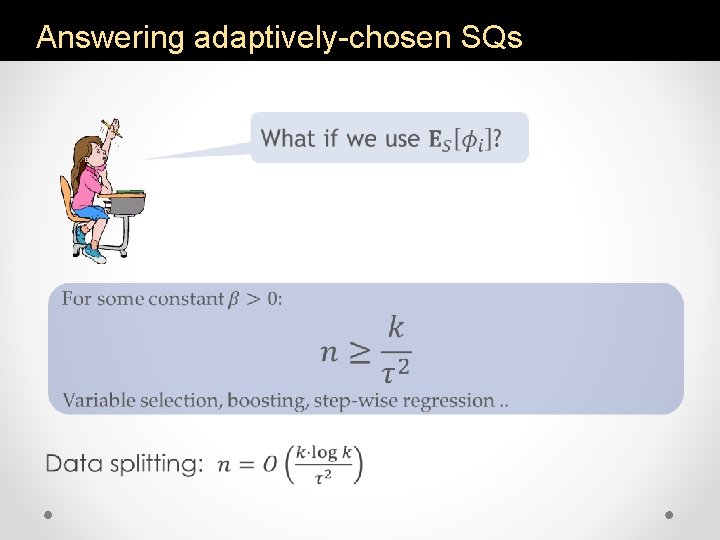 Answering adaptively-chosen SQs

What if we use $\mathbf{E}_S[\phi_i]$?

For some constant $\beta > 0$:

$n \geq \frac{k}{\tau^2}$

Variable selection, boosting, step-wise regression ..

Data splitting: $n = O\left(\frac{k \cdot \log k}{\tau^2}\right)$